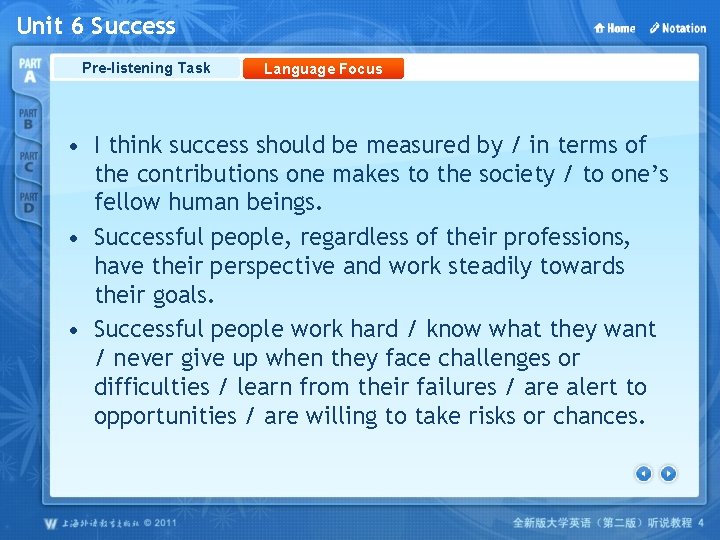 Unit 6 Success

Home Notation

PART A
PART B
PART C
PART D

Pre-listening Task
Language Focus

• I think success should be measured by / in terms of the contributions one makes to the society / to one's fellow human beings.

• Successful people, regardless of their professions, have their perspective and work steadily towards their goals.

• Successful people work hard / know what they want / never give up when they face challenges or difficulties / learn from their failures / are alert to opportunities / are willing to take risks or chances.

上海外语教育出版社 © 2011

全新版大学英语（第二版）听说教程 4